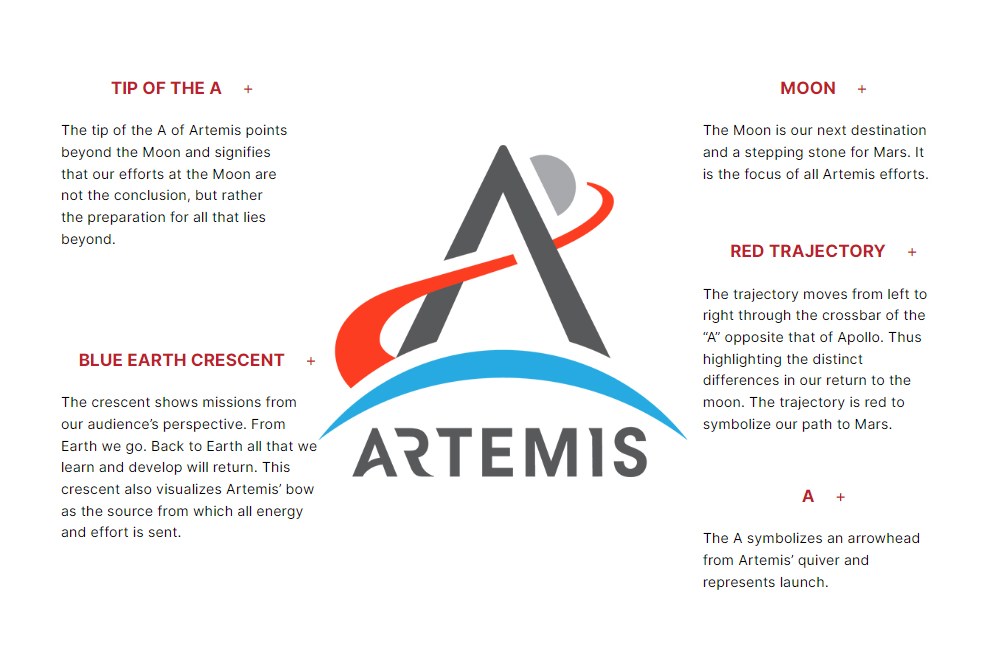 TIP OF THE A +

The tip of the A of Artemis points beyond the Moon and signifies that our efforts at the Moon are not the conclusion, but rather the preparation for all that lies beyond.

BLUE EARTH CRESCENT +

The crescent shows missions from our audience's perspective. From Earth we go. Back to Earth all that we learn and develop will return. This crescent also visualizes Artemis' bow as the source from which all energy and effort is sent.

ARTEMIS

MOON +

The Moon is our next destination and a stepping stone for Mars. It is the focus of all Artemis efforts.

RED TRAJECTORY +

The trajectory moves from left to right through the crossbar of the "A" opposite that of Apollo. Thus highlighting the distinct differences in our return to the moon. The trajectory is red to symbolize our path to Mars.

A +

The A symbolizes an arrowhead from Artemis' quiver and represents launch.